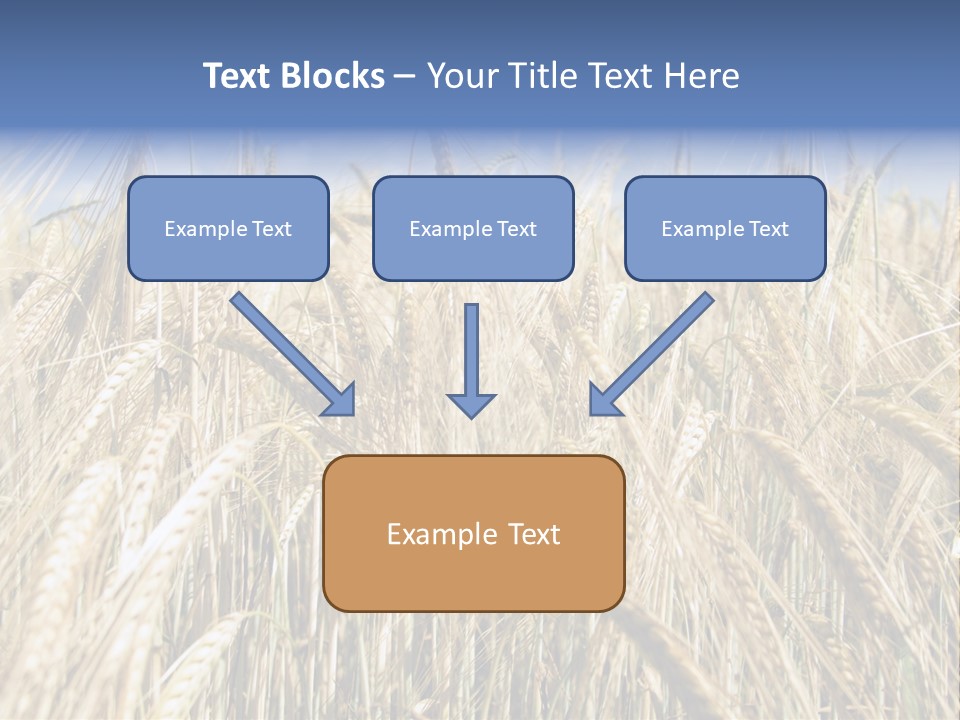 Text Blocks – Your Title Text Here

Example Text

Example Text

Example Text

Example Text